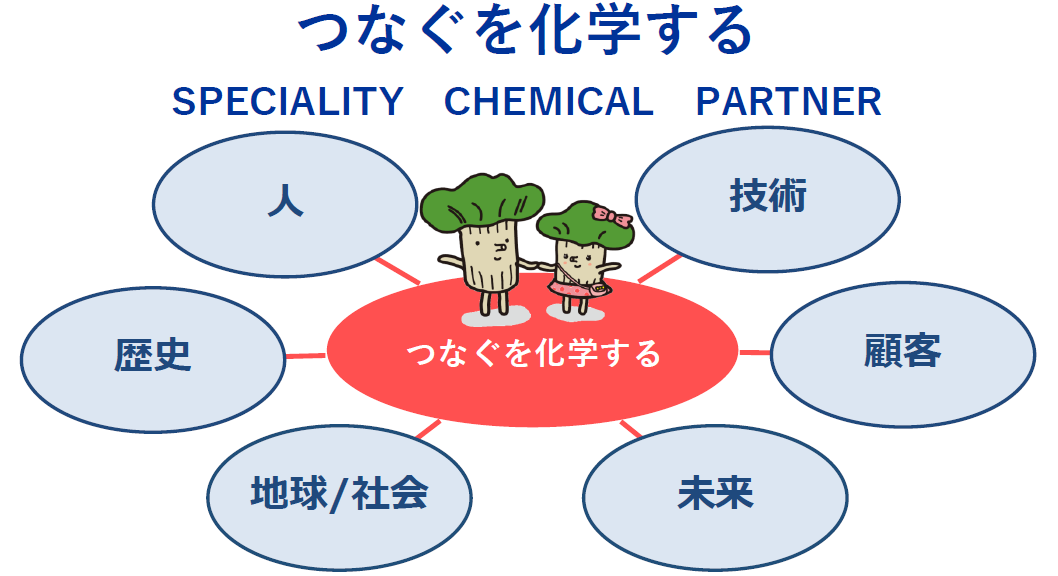 つなぐを化学する

SPECIALITY CHEMICAL PARTNER

人

技術

歴史

つなぐを化学する

顧客

地球/社会

未来